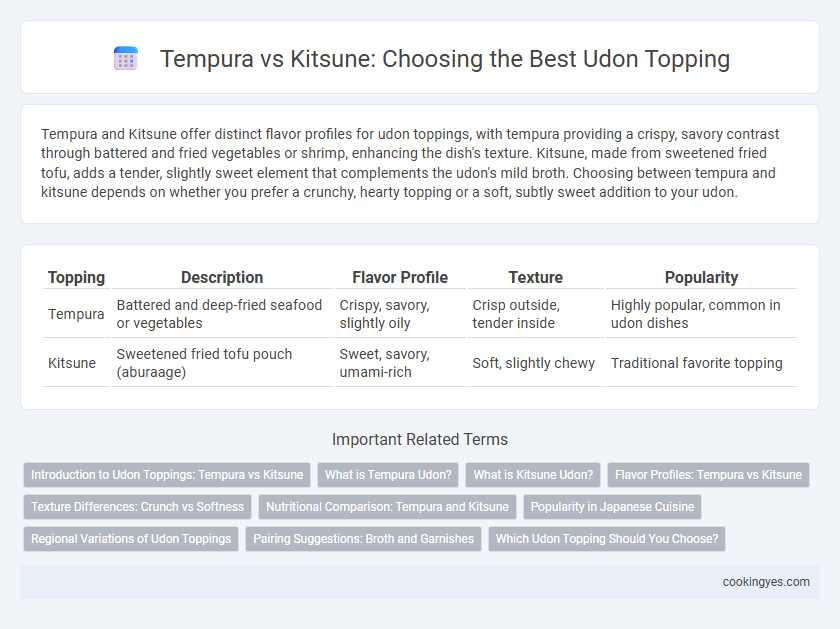 Tempura vs Kitsune: Choosing the Best Udon Topping

Tempura and Kitsune offer distinct flavor profiles for udon toppings, with tempura providing a crispy, savory contrast through battered and fried vegetables or shrimp, enhancing the dish's texture. Kitsune, made from sweetened fried tofu, adds a tender, slightly sweet element that complements the udon's mild broth. Choosing between tempura and kitsune depends on whether you prefer a crunchy, hearty topping or a soft, subtly sweet addition to your udon.

| Topping | Description | Flavor Profile | Texture | Popularity |
|---|---|---|---|---|
| Tempura | Battered and deep-fried seafood or vegetables | Crispy, savory, slightly oily | Crisp outside, tender inside | Highly popular, common in udon dishes |
| Kitsune | Sweetened fried tofu pouch (aburaage) | Sweet, savory, umami-rich | Soft, slightly chewy | Traditional favorite topping |

Important Related Terms

Introduction to Udon Toppings: Tempura vs Kitsune
What is Tempura Udon?
What is Kitsune Udon?
Flavor Profiles: Tempura vs Kitsune
Texture Differences: Crunch vs Softness
Nutritional Comparison: Tempura and Kitsune
Popularity in Japanese Cuisine
Regional Variations of Udon Toppings
Pairing Suggestions: Broth and Garnishes
Which Udon Topping Should You Choose?

cookingyes.com